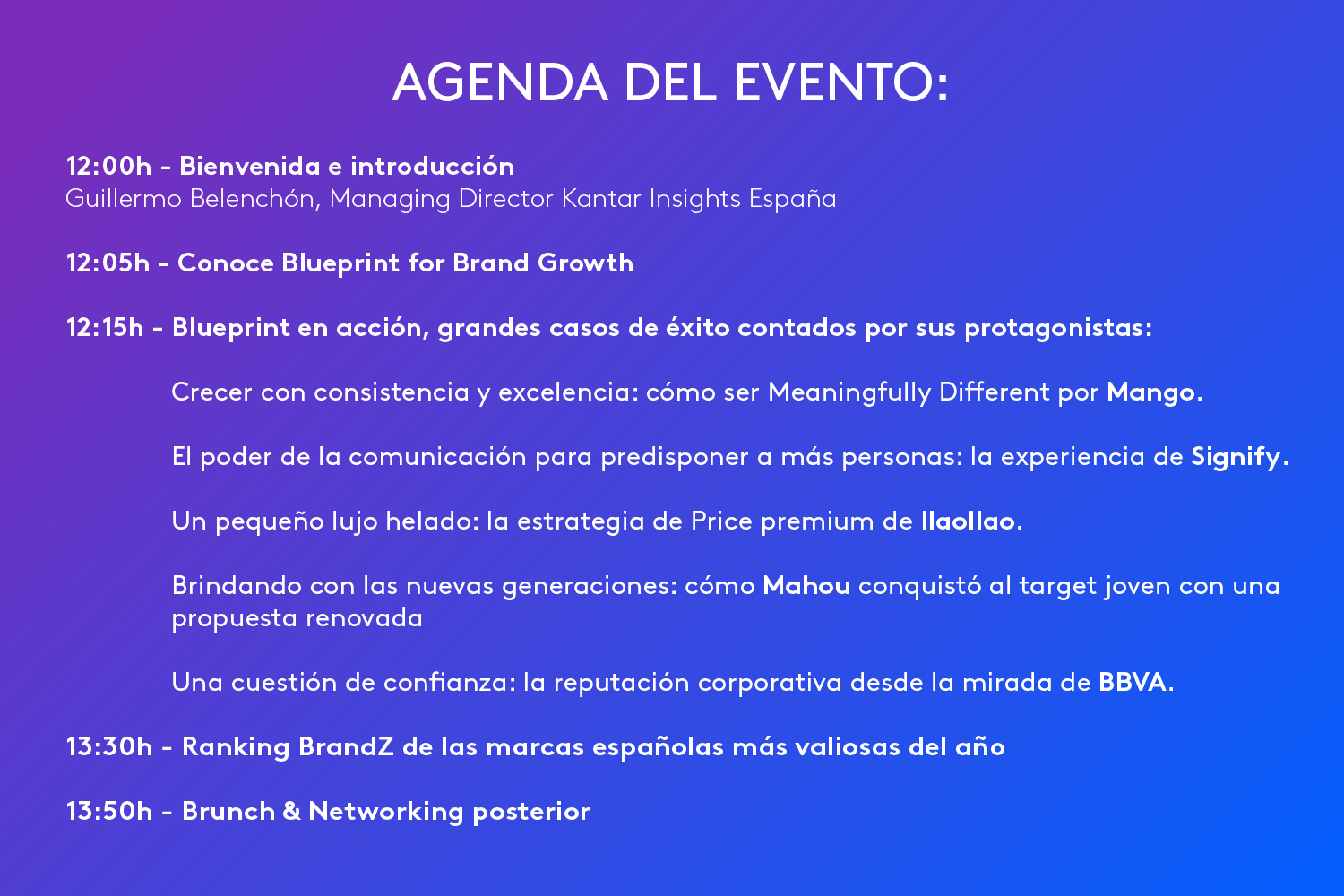 AGENDA DEL EVENTO:

12:00h - Bienvenida e introducción
Guillermo Belenchón, Managing Director Kantar Insights España

12:05h - Conoce Blueprint for Brand Growth

12:15h - Blueprint en acción, grandes casos de éxito contados por sus protagonistas:

Crecer con consistencia y excelencia: cómo ser Meaningfully Different por Mango.

El poder de la comunicación para predisponer a más personas: la experiencia de Signify.

Un pequeño lujo helado: la estrategia de Price premium de llaollao.

Brindando con las nuevas generaciones: cómo Mahou conquistó al target joven con una propuesta renovada

Una cuestión de confianza: la reputación corporativa desde la mirada de BBVA.

13:30h - Ranking BrandZ de las marcas españolas más valiosas del año

13:50h - Brunch & Networking posterior